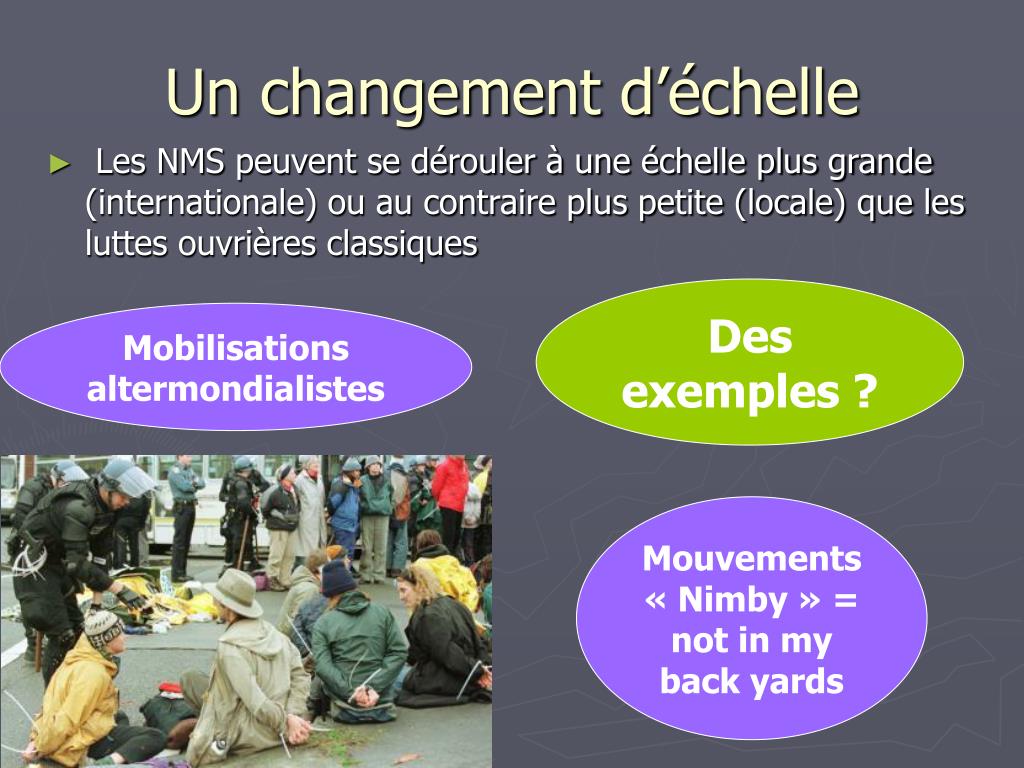 Un changement d’échelle

► Les NMS peuvent se dérouler à une échelle plus grande (internationale) ou au contraire plus petite (locale) que les luttes ouvrières classiques

Mobilisations altermondialistes

Des exemples ?

Mouvements « Nimby » = not in my back yards